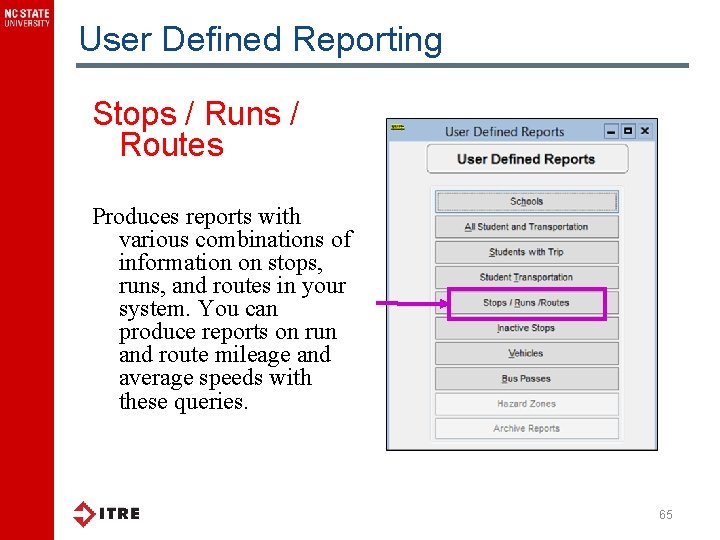 NC STATE UNIVERSITY

User Defined Reporting

Stops / Runs / Routes

Produces reports with various combinations of information on stops, runs, and routes in your system. You can produce reports on run and route mileage and average speeds with these queries.

User Defined Reports

User Defined Reports

Schools

All Student and Transportation

Students with Trip

Student Transportation

Stops / Runs /Routes

Inactive Stops

Vehicles

Bus Passes

Hazard Zones

Archive Reports

ITRE

65